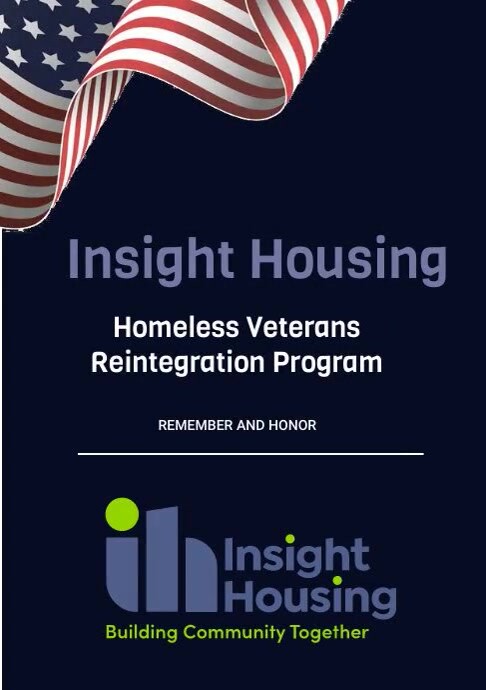 Insight Housing

Homeless Veterans Reintegration Program

REMEMBER AND HONOR

ih Insight Housing

Building Community Together